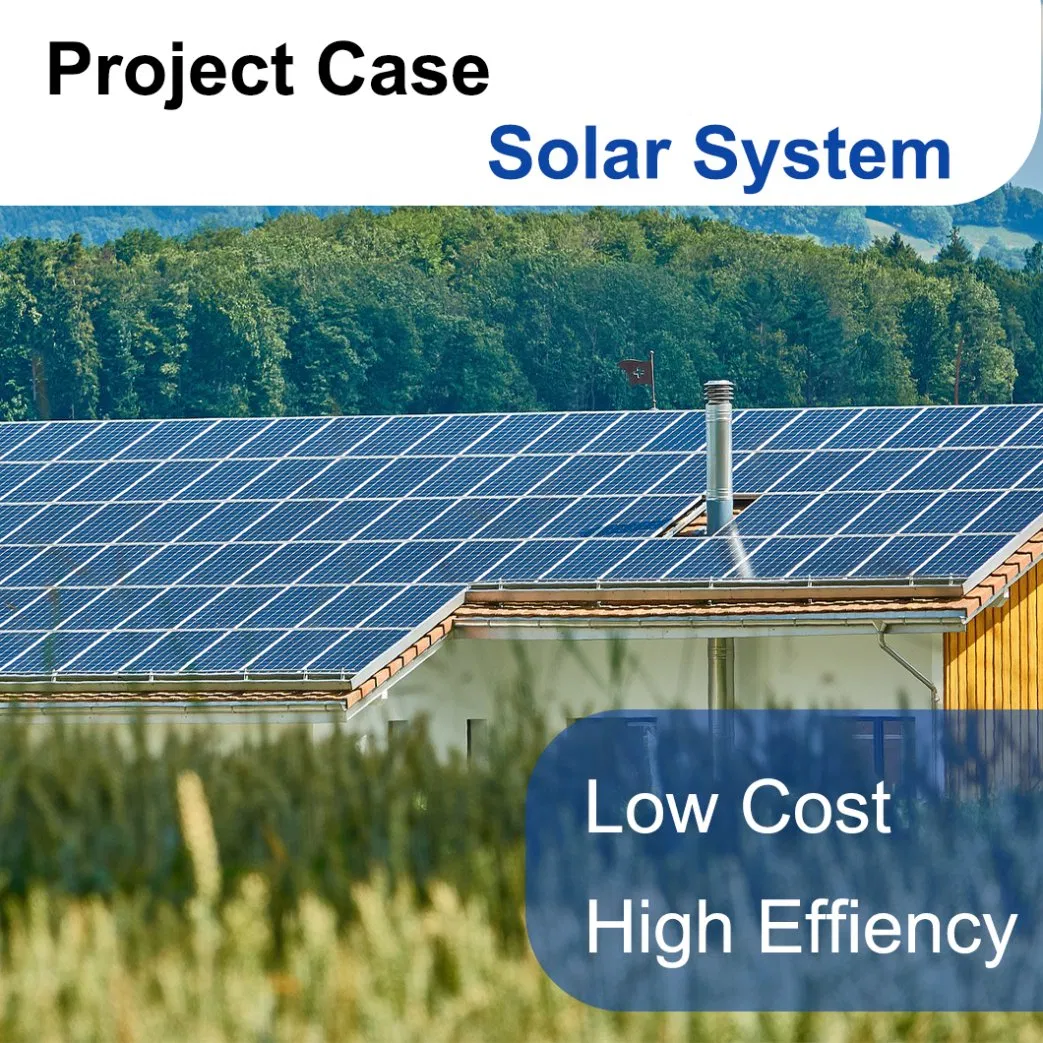 Project Case
Solar System

Low Cost
High Effiency